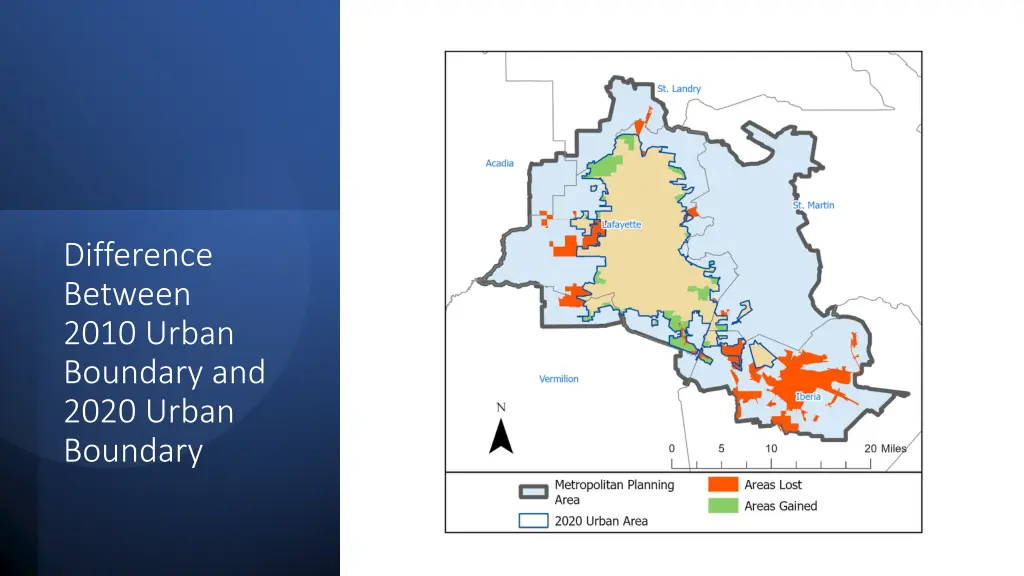 Difference Between 2010 Urban Boundary and 2020 Urban Boundary

St. Landry

Acadia

St. Martin

Lafayette

Vermilion

Iberia

N

0 5 10 20 Miles

Metropolitan Planning Area

2020 Urban Area

Areas Lost

Areas Gained